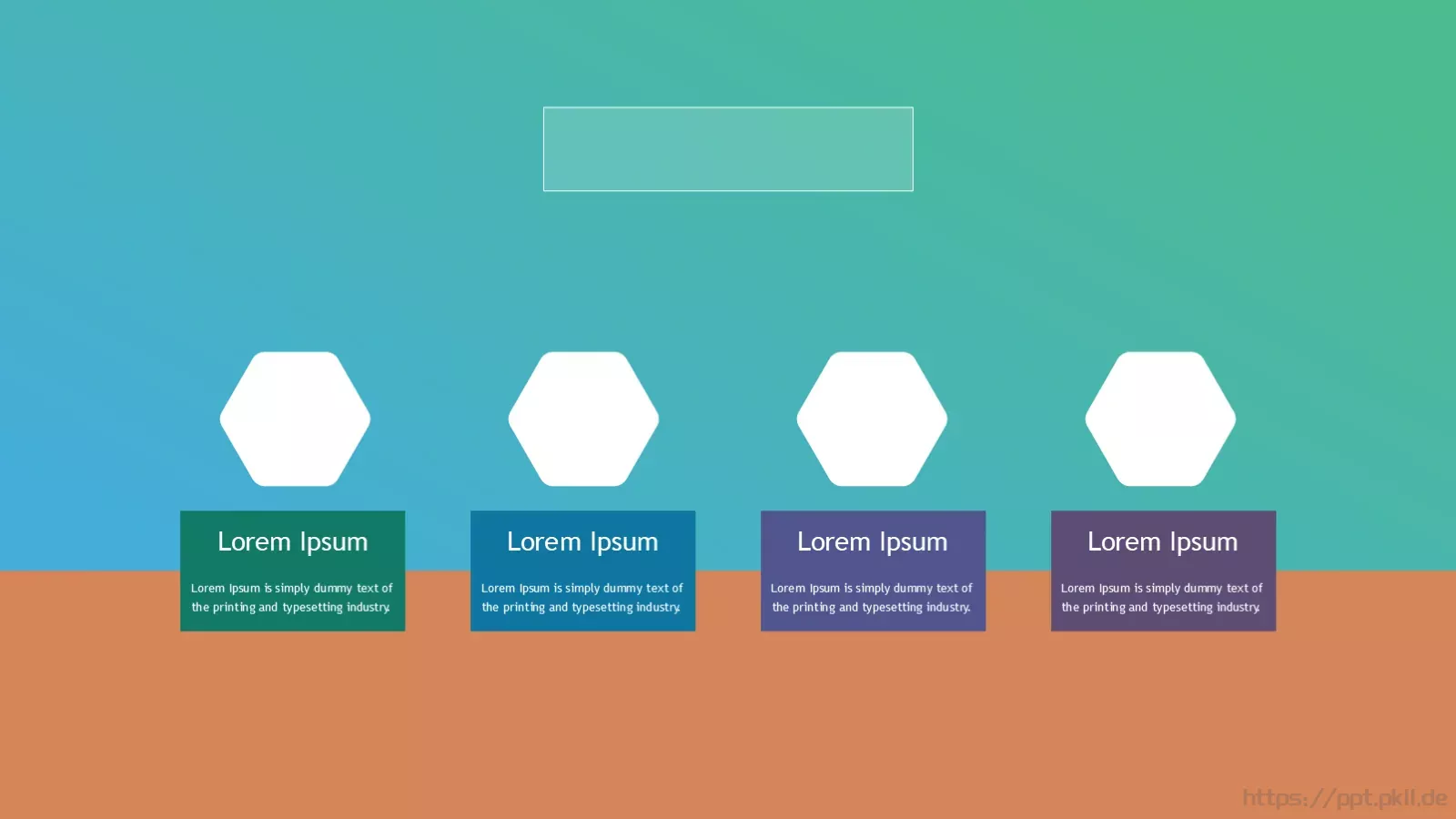 Lorem Ipsum

Lorem Ipsum is simply dummy text of the printing and typesetting industry.

Lorem Ipsum

Lorem Ipsum is simply dummy text of the printing and typesetting industry.

Lorem Ipsum

Lorem Ipsum is simply dummy text of the printing and typesetting industry.

Lorem Ipsum

Lorem Ipsum is simply dummy text of the printing and typesetting industry.

https://ppt.pkll.de